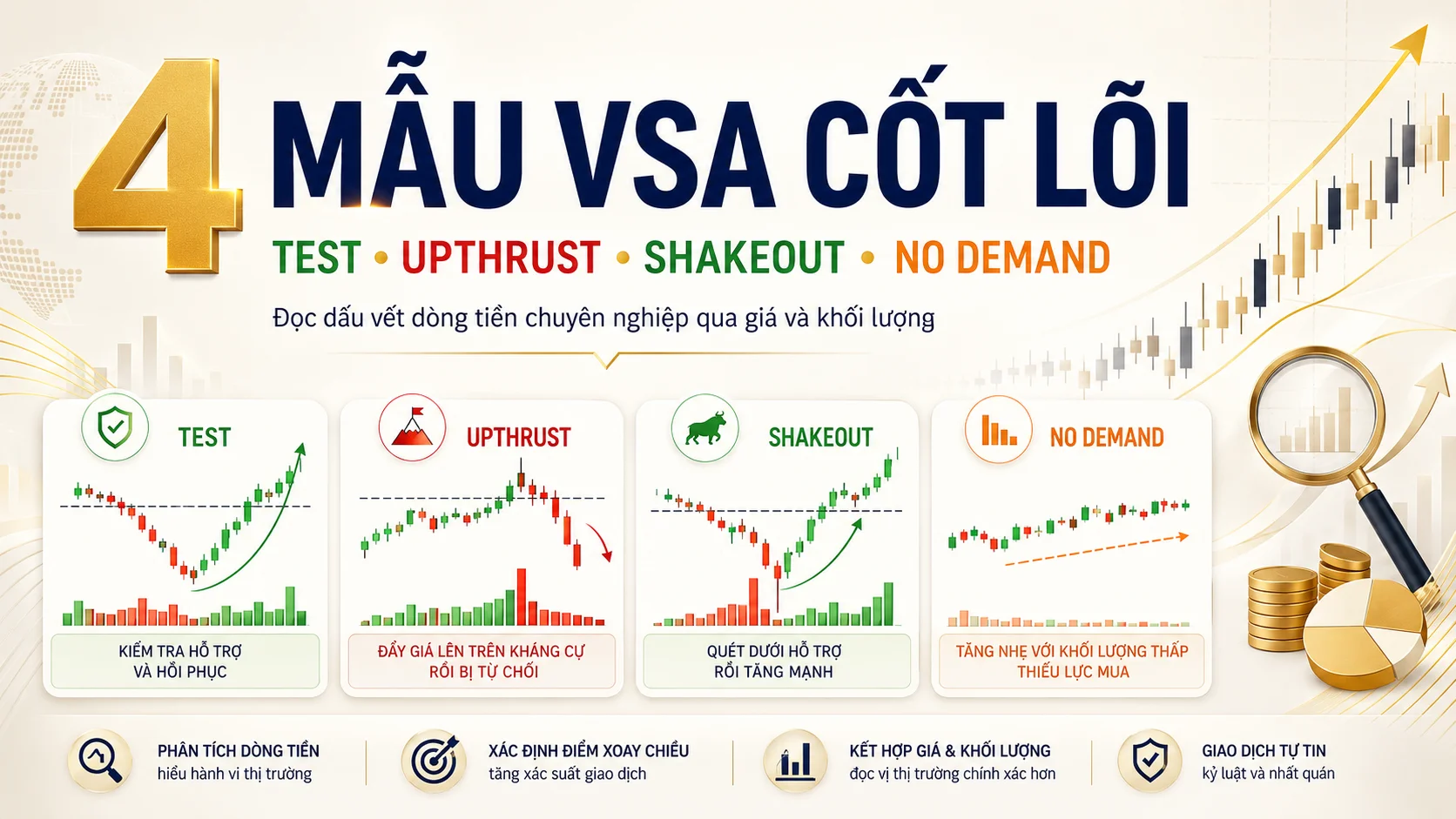 4 MẪU VSA CỐT LÕI

TEST • UPTHRUST • SHAKEOUT • NO DEMAND

Đọc dấu vết dòng tiền chuyên nghiệp qua giá và khối lượng

TEST

KIỂM TRA HỖ TRỢ VÀ HỒI PHỤC

UPTHRUST

ĐẨY GIÁ LÊN TRÊN KHÁNG CỰ RỒI BỊ TỪ CHỐI

SHAKEOUT

QUÉT DƯỚI HỖ TRỢ RỒI TĂNG MẠNH

NO DEMAND

TĂNG NHẸ VỚI KHỐI LƯỢNG THẤP THIẾU LỰC MUA

PHÂN TÍCH DÒNG TIỀN
hiểu hành vi thị trường

XÁC ĐỊNH ĐIỂM XOAY CHIỀU
tăng xác suất giao dịch

KẾT HỢP GIÁ & KHỐI LƯỢNG
đọc vị thị trường chính xác hơn

GIAO DỊCH TỰ TIN
kỷ luật và nhất quán